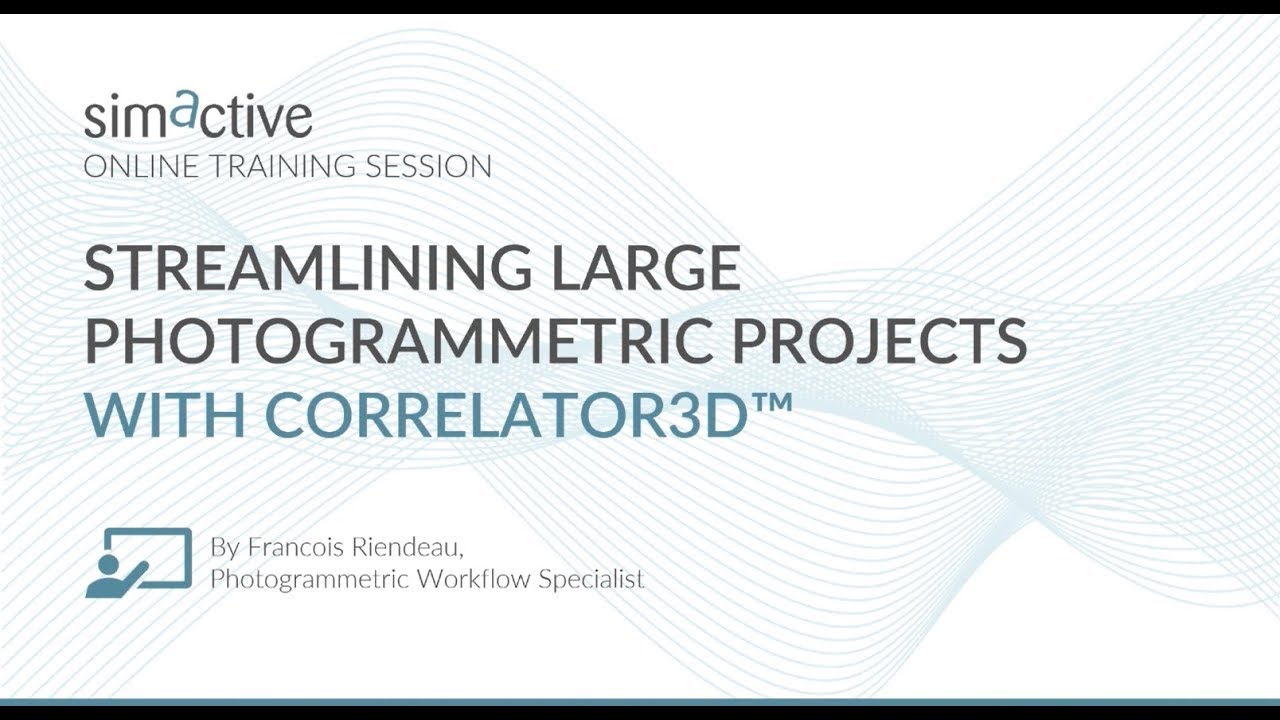 simactive
ONLINE TRAINING SESSION

STREAMLINING LARGE PHOTOGRAMMETRIC PROJECTS WITH CORRELATOR3D™

By Francois Riendeau,
Photogrammetric Workflow Specialist